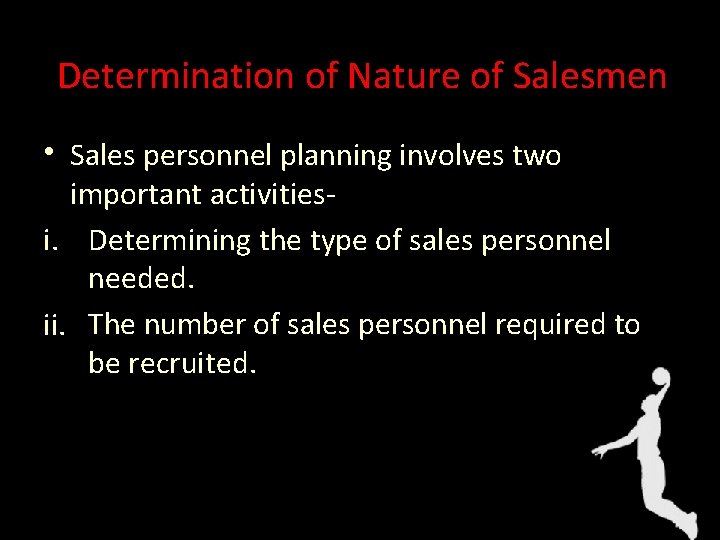 Determination of Nature of Salesmen

• Sales personnel planning involves two important activities-

i. Determining the type of sales personnel needed.

ii. The number of sales personnel required to be recruited.